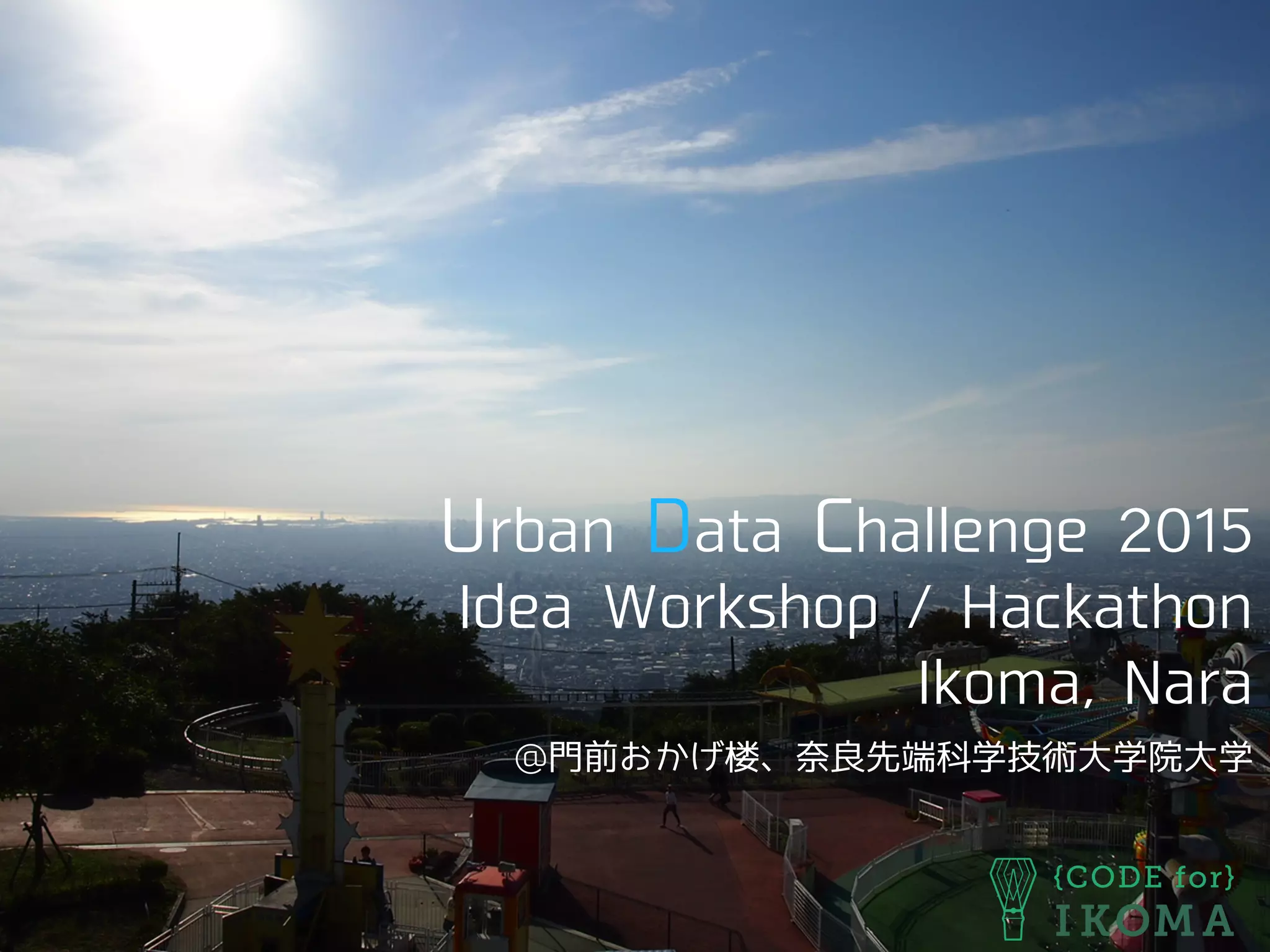 Urban Data Challenge 2015
Idea Workshop / Hackathon
Ikoma, Nara

@門前おかげ楼、奈良先端科学技術大学院大学

{CODE for}
IKOMA